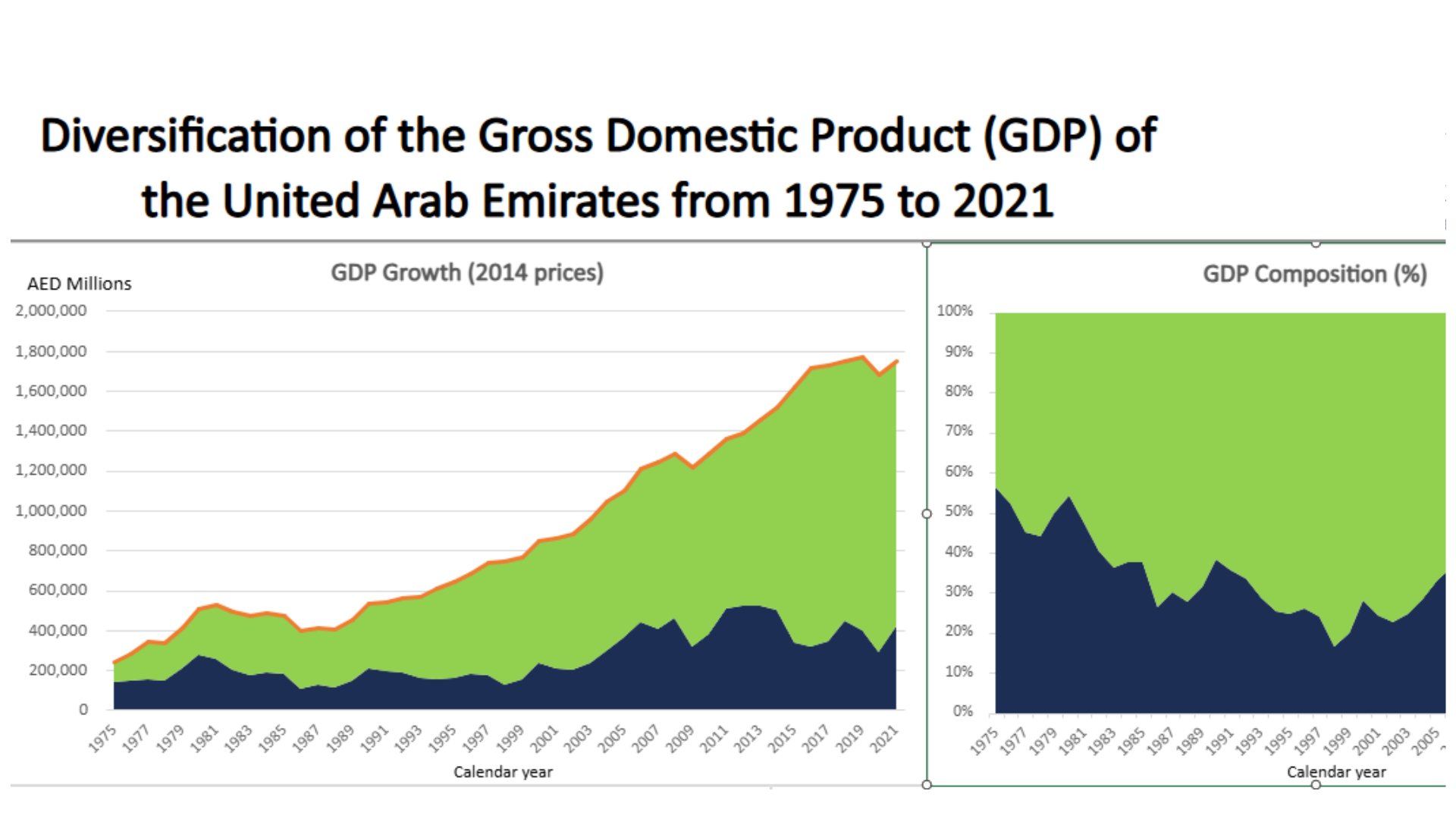 Diversification of the Gross Domestic Product (GDP) of the United Arab Emirates from 1975 to 2021

GDP Growth (2014 prices)

AED Millions

2,000,000
1,800,000
1,600,000
1,400,000
1,200,000
1,000,000
800,000
600,000
400,000
200,000
0

1975 1977 1979 1981 1983 1985 1987 1989 1991 1993 1995 1997 1999 2001 2003 2005 2007 2009 2011 2013 2015 2017 2019 2021

Calendar year

GDP Composition (%)

100%
90%
80%
70%
60%
50%
40%
30%
20%
10%
0%

1975 1977 1979 1981 1983 1985 1987 1989 1991 1993 1995 1997 1999 2001 2003 2005

Calendar year